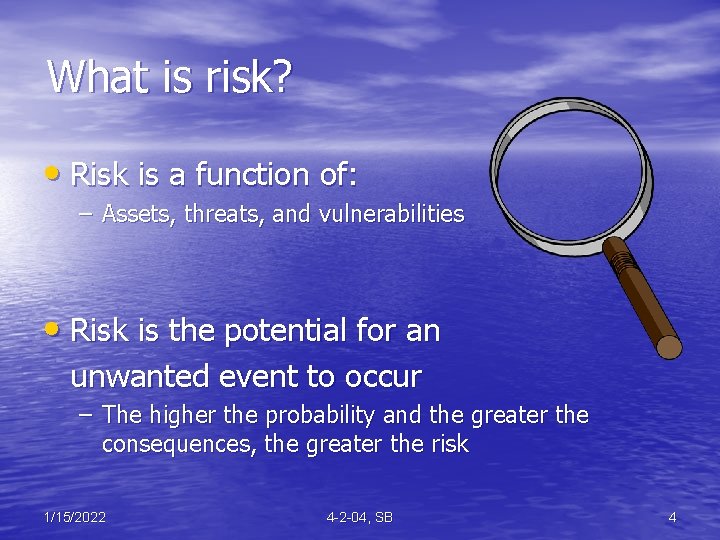 What is risk?

• Risk is a function of:
– Assets, threats, and vulnerabilities

• Risk is the potential for an unwanted event to occur
– The higher the probability and the greater the consequences, the greater the risk

1/15/2022

4-2-04, SB

4